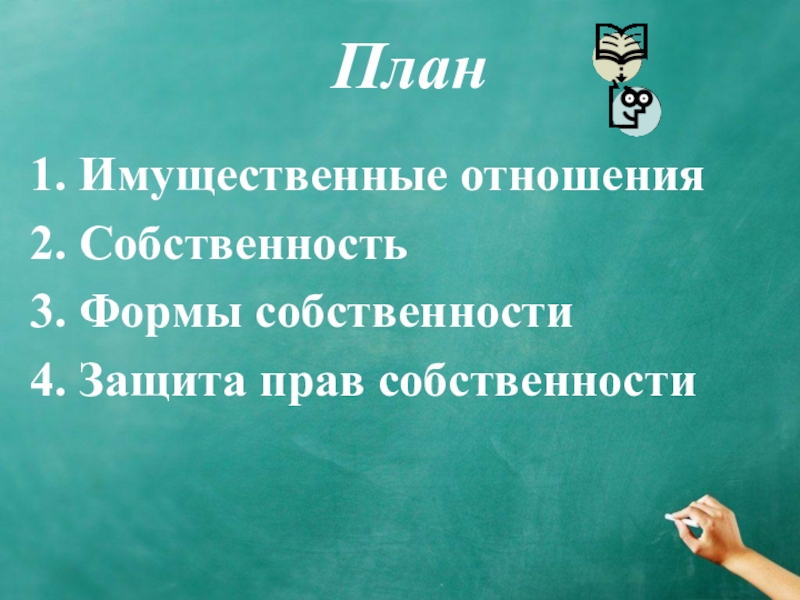 План

1. Имущественные отношения
2. Собственность
3. Формы собственности
4. Защита прав собственности